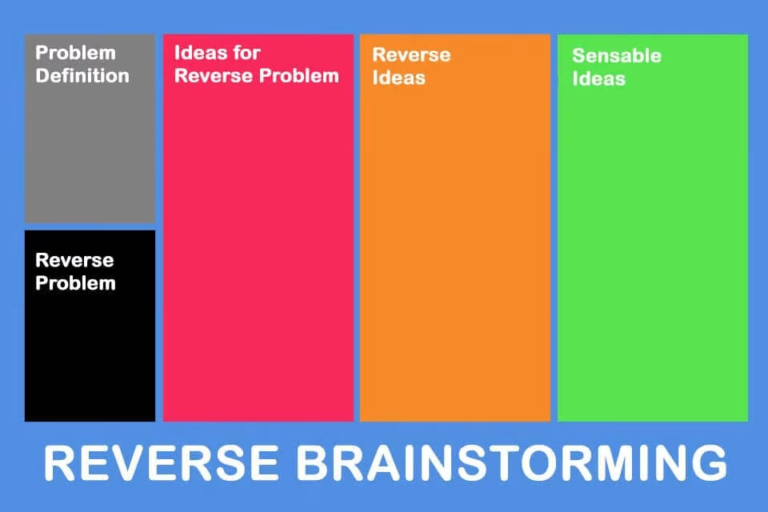 Problem Definition

Reverse Problem

Ideas for Reverse Problem

Reverse Ideas

Sensable Ideas

REVERSE BRAINSTORMING